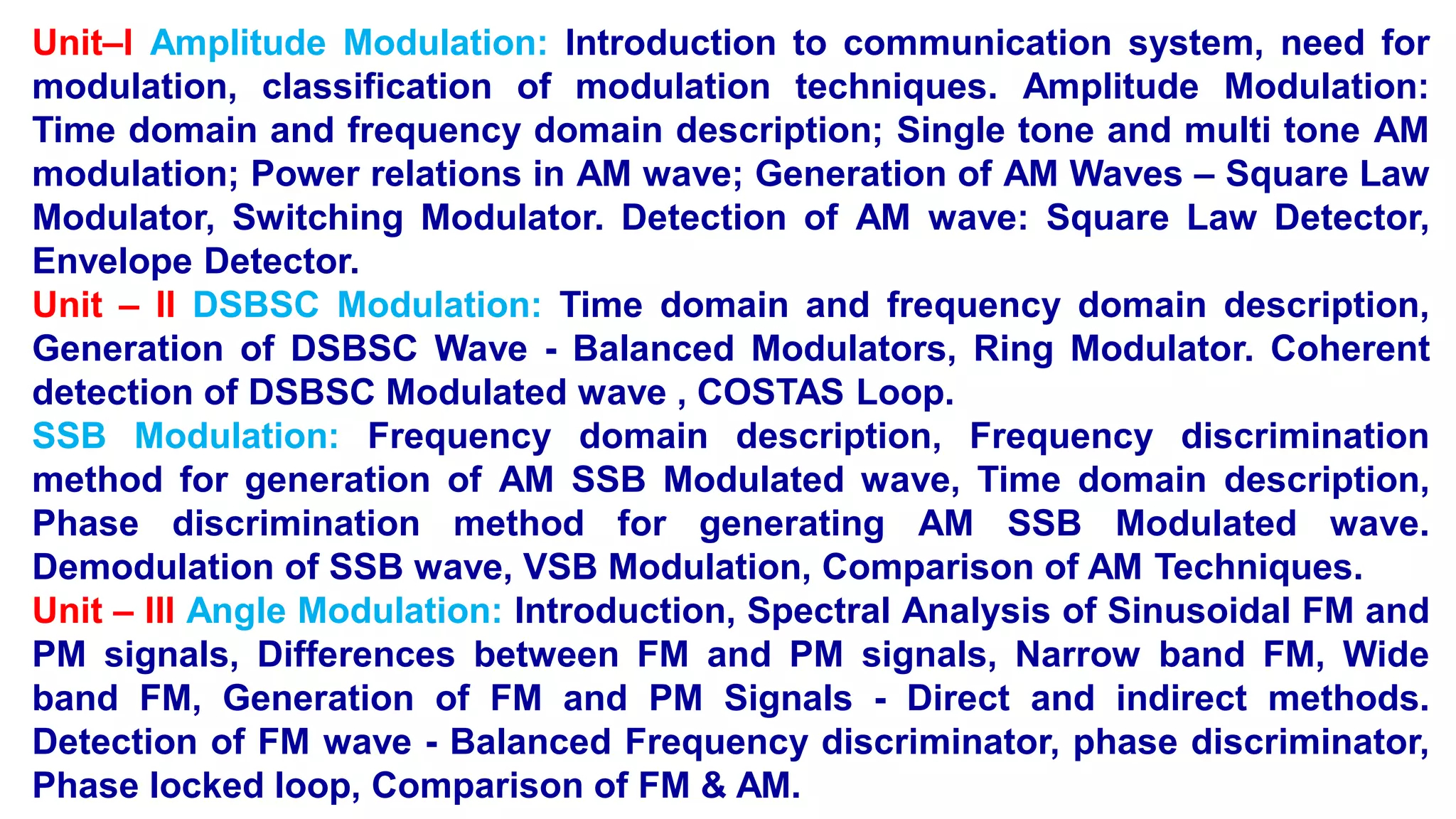 Unit–I Amplitude Modulation: Introduction to communication system, need for modulation, classification of modulation techniques. Amplitude Modulation: Time domain and frequency domain description; Single tone and multi tone AM modulation; Power relations in AM wave; Generation of AM Waves – Square Law Modulator, Switching Modulator. Detection of AM wave: Square Law Detector, Envelope Detector.

Unit – II DSBSC Modulation: Time domain and frequency domain description, Generation of DSBSC Wave - Balanced Modulators, Ring Modulator. Coherent detection of DSBSC Modulated wave , COSTAS Loop.

SSB Modulation: Frequency domain description, Frequency discrimination method for generation of AM SSB Modulated wave, Time domain description, Phase discrimination method for generating AM SSB Modulated wave. Demodulation of SSB wave, VSB Modulation, Comparison of AM Techniques.

Unit – III Angle Modulation: Introduction, Spectral Analysis of Sinusoidal FM and PM signals, Differences between FM and PM signals, Narrow band FM, Wide band FM, Generation of FM and PM Signals - Direct and indirect methods. Detection of FM wave - Balanced Frequency discriminator, phase discriminator, Phase locked loop, Comparison of FM & AM.